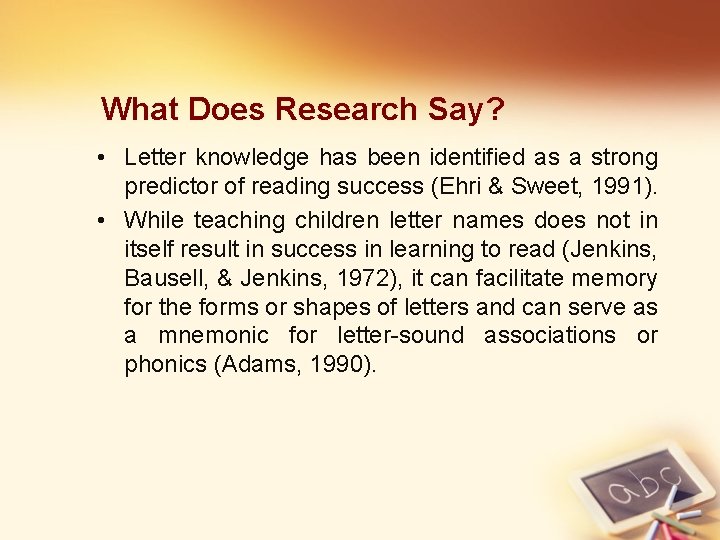 What Does Research Say?

• Letter knowledge has been identified as a strong predictor of reading success (Ehri & Sweet, 1991).

• While teaching children letter names does not in itself result in success in learning to read (Jenkins, Bausell, & Jenkins, 1972), it can facilitate memory for the forms or shapes of letters and can serve as a mnemonic for letter-sound associations or phonics (Adams, 1990).

abc